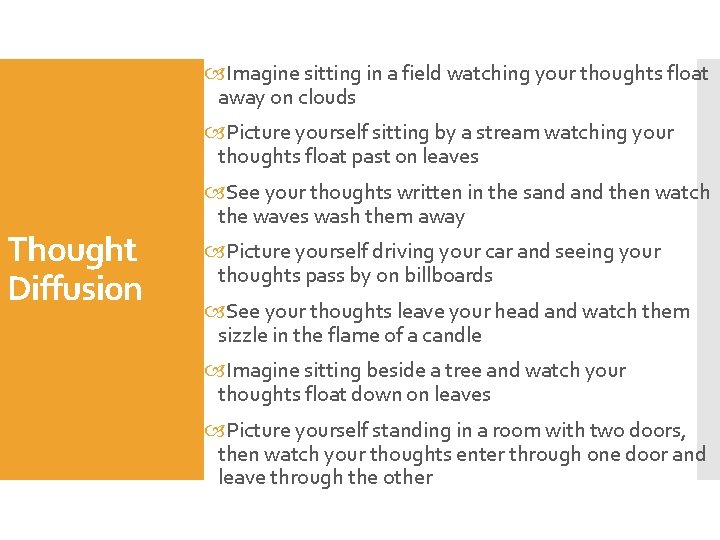 Thought Diffusion

Imagine sitting in a field watching your thoughts float away on clouds

Picture yourself sitting by a stream watching your thoughts float past on leaves

See your thoughts written in the sand and then watch the waves wash them away

Picture yourself driving your car and seeing your thoughts pass by on billboards

See your thoughts leave your head and watch them sizzle in the flame of a candle

Imagine sitting beside a tree and watch your thoughts float down on leaves

Picture yourself standing in a room with two doors, then watch your thoughts enter through one door and leave through the other